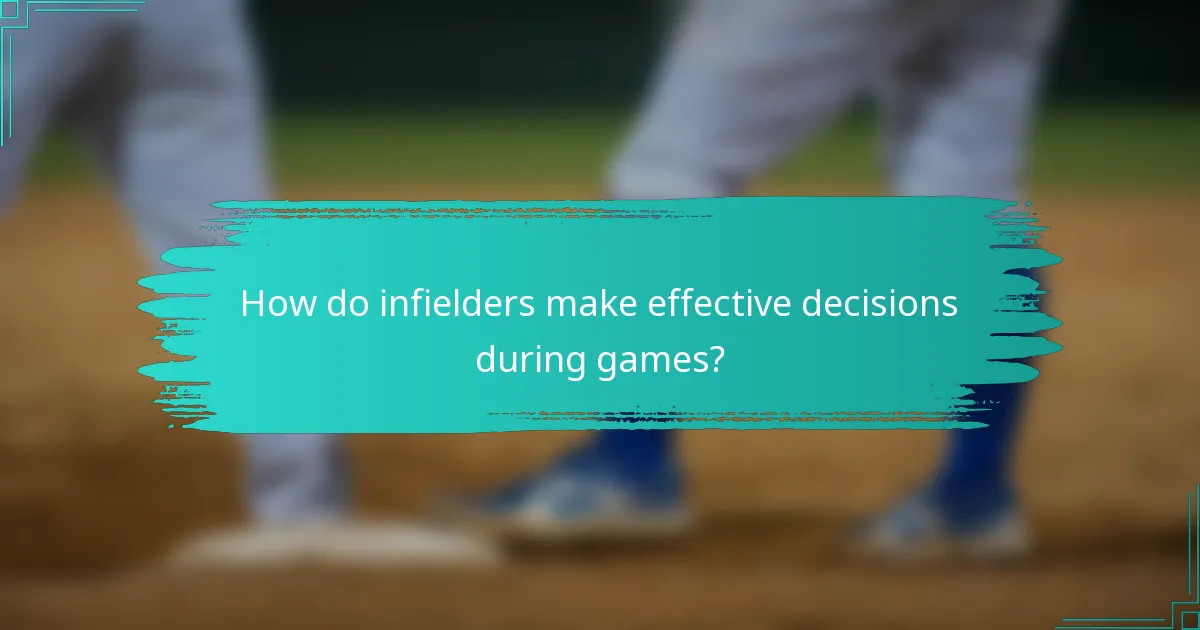 How do infielders make effective decisions during games?